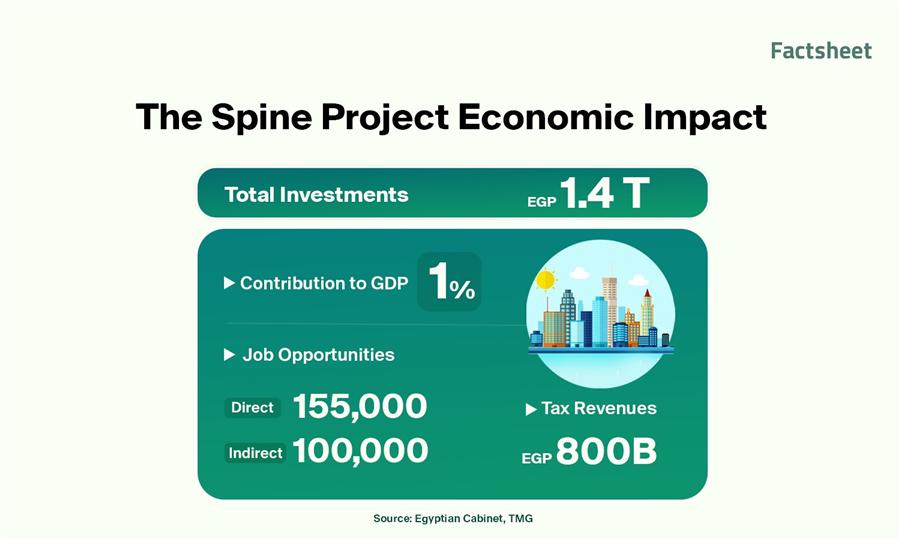 Factsheet

The Spine Project Economic Impact

Total Investments EGP 1.4 T

▶ Contribution to GDP 1%

▶ Job Opportunities

Direct 155,000

Indirect 100,000

▶ Tax Revenues

EGP 800B

Source: Egyptian Cabinet, TMG